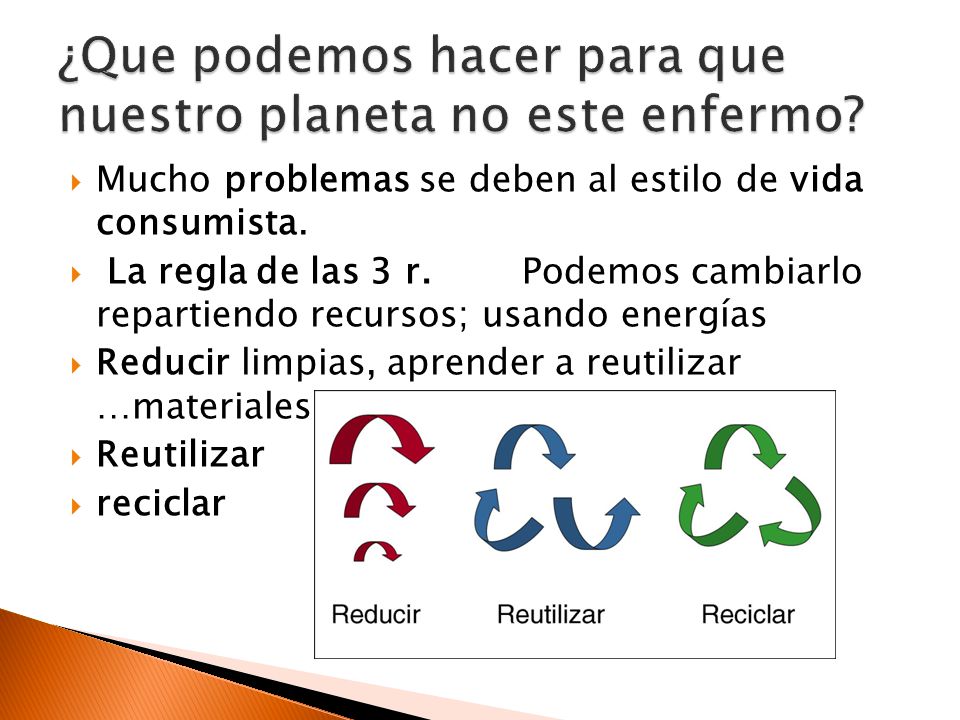 ¿Que podemos hacer para que nuestro planeta no este enfermo?

Mucho problemas se deben al estilo de vida consumista.

La regla de las 3 r. Podemos cambiarlo repartiendo recursos; usando energías

Reducir limpias, aprender a reutilizar …materiales

Reutilizar

reciclar

Reducir

Reutilizar

Reciclar